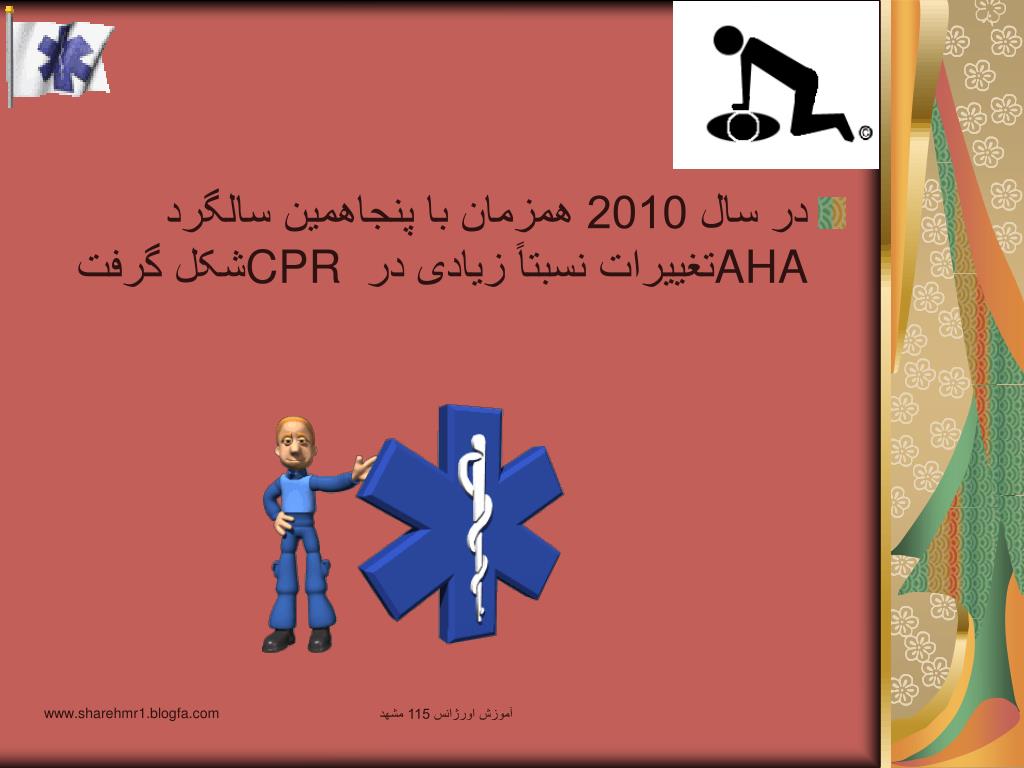 ©

در سال 2010 همزمان با پنجاهمین سالگرد AHAتغییرات نسبتاً زیادی در CPRشکل گرفت

www.sharehmr1.blogfa.com

آموزش اورژانس 115 مشهد